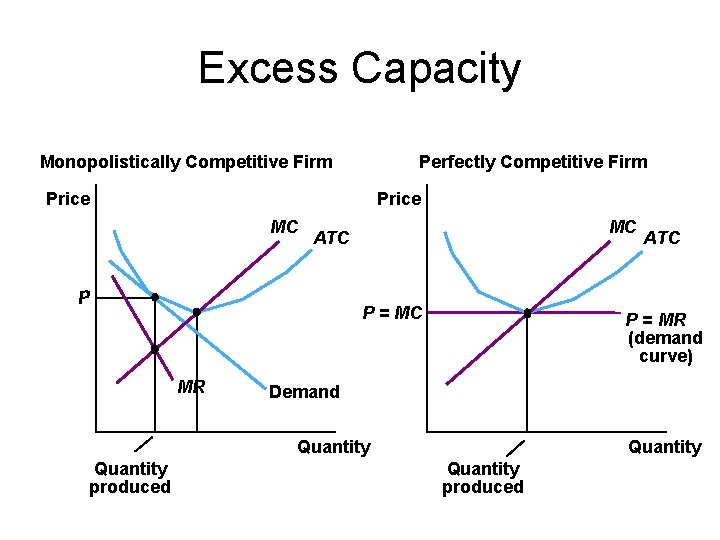 Excess Capacity

Monopolistically Competitive Firm

Price

MC

ATC

P

MR

Demand

Quantity

Quantity produced

Perfectly Competitive Firm

Price

MC

ATC

P = MC

P = MR (demand curve)

Quantity

Quantity produced